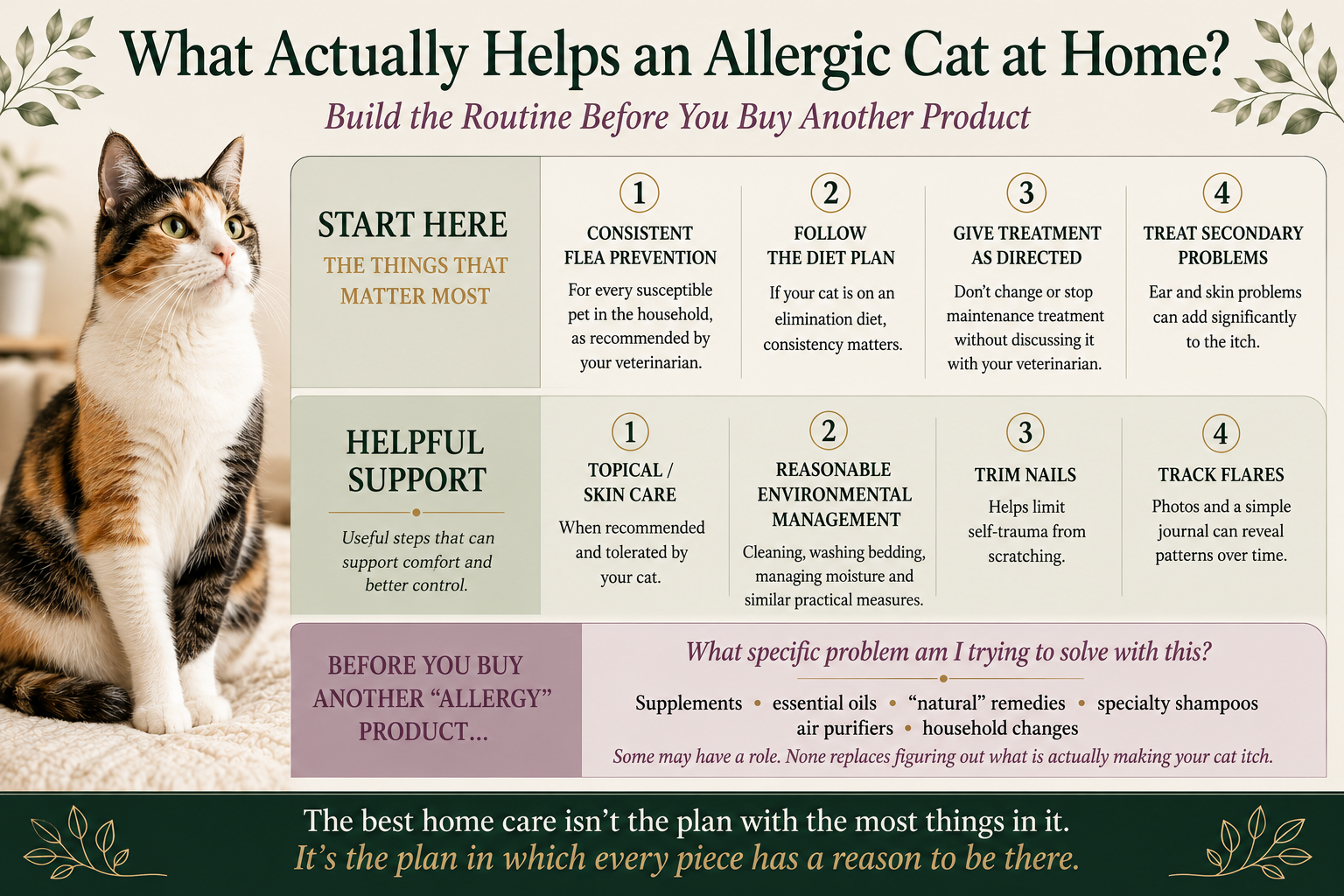 What Actually Helps an Allergic Cat at Home?

Build the Routine Before You Buy Another Product

START HERE

THE THINGS THAT MATTER MOST

1
CONSISTENT FLEA PREVENTION
For every susceptible pet in the household, as recommended by your veterinarian.

2
FOLLOW THE DIET PLAN
If your cat is on an elimination diet, consistency matters.

3
GIVE TREATMENT AS DIRECTED
Don't change or stop maintenance treatment without discussing it with your veterinarian.

4
TREAT SECONDARY PROBLEMS
Ear and skin problems can add significantly to the itch.

HELPFUL SUPPORT

Useful steps that can support comfort and better control.

1
TOPICAL / SKIN CARE
When recommended and tolerated by your cat.

2
REASONABLE ENVIRONMENTAL MANAGEMENT
Cleaning, washing bedding, managing moisture and similar practical measures.

3
TRIM NAILS
Helps limit self-trauma from scratching.

4
TRACK FLARES
Photos and a simple journal can reveal patterns over time.

BEFORE YOU BUY ANOTHER "ALLERGY" PRODUCT...

What specific problem am I trying to solve with this?

Supplements • essential oils • "natural" remedies • specialty shampoos
air purifiers • household changes

Some may have a role. None replaces figuring out what is actually making your cat itch.

The best home care isn't the plan with the most things in it.
It's the plan in which every piece has a reason to be there.